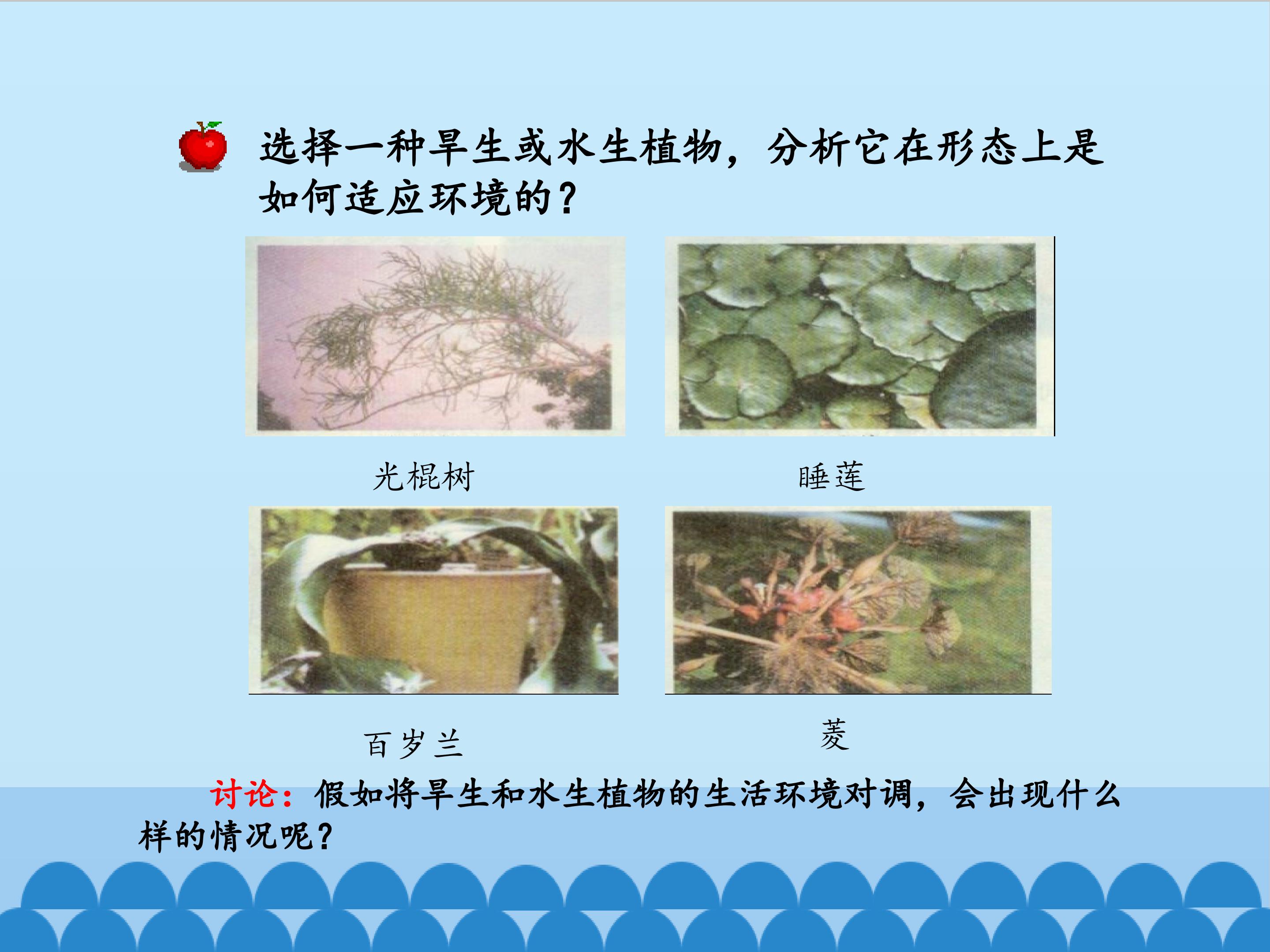 选择一种旱生或水生植物，分析它在形态上是如何适应环境的？

光棍树

睡莲

百岁兰

菱

讨论：假如将旱生和水生植物的生活环境对调，会出现什么样的情况呢？